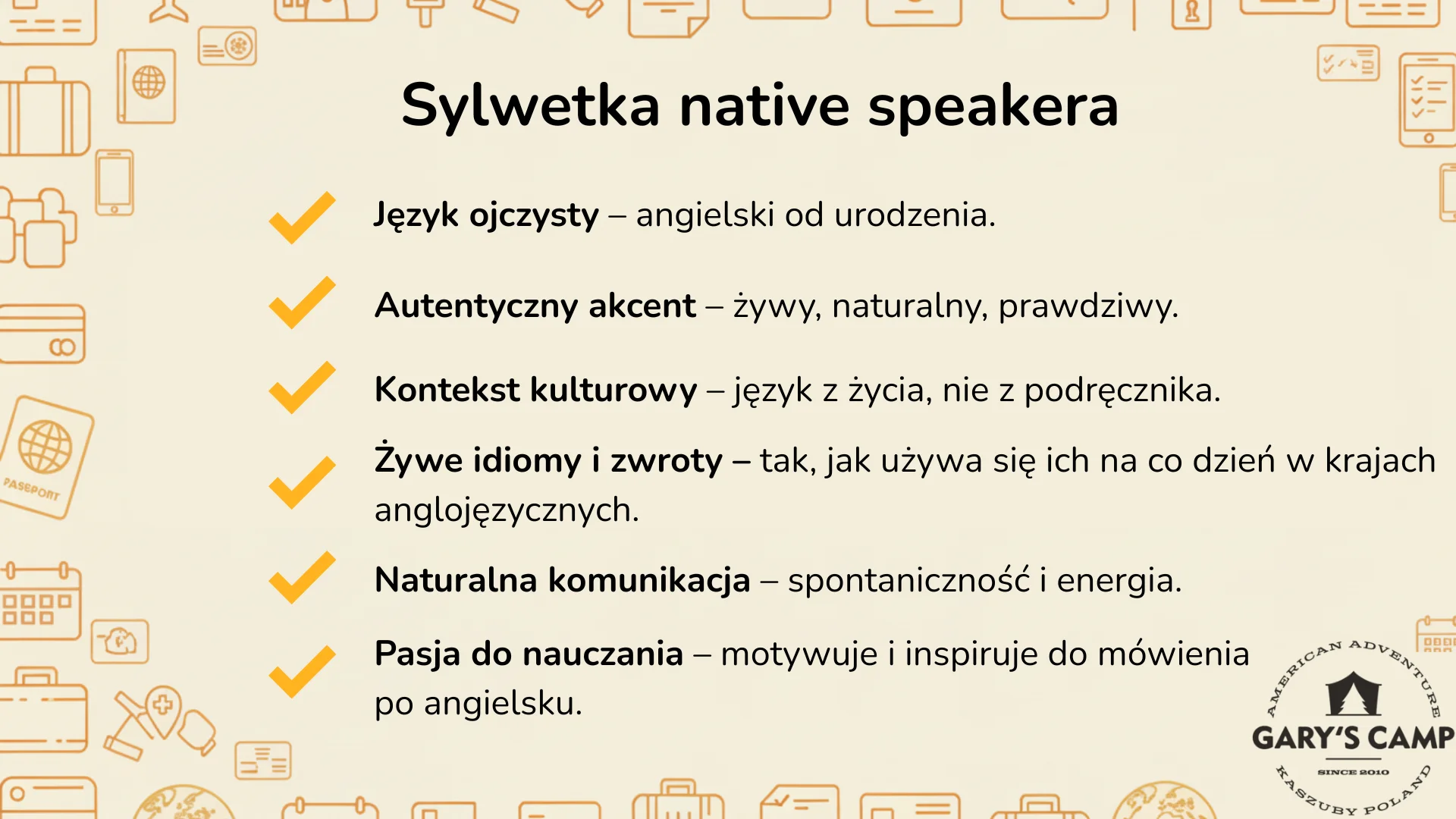 Sylwetka native speakera

Język ojczysty – angielski od urodzenia.

Autentyczny akcent – żywy, naturalny, prawdziwy.

Kontekst kulturowy – język z życia, nie z podręcznika.

Żywe idiomy i zwroty – tak, jak używa się ich na co dzień w krajach anglojęzycznych.

Naturalna komunikacja – spontaniczność i energia.

Pasja do nauczania – motywuje i inspiruje do mówienia po angielsku.

PASSPORT

AMERICAN ADVENTURE
GARY'S CAMP
SINCE 2010
KASZUBY POLAND